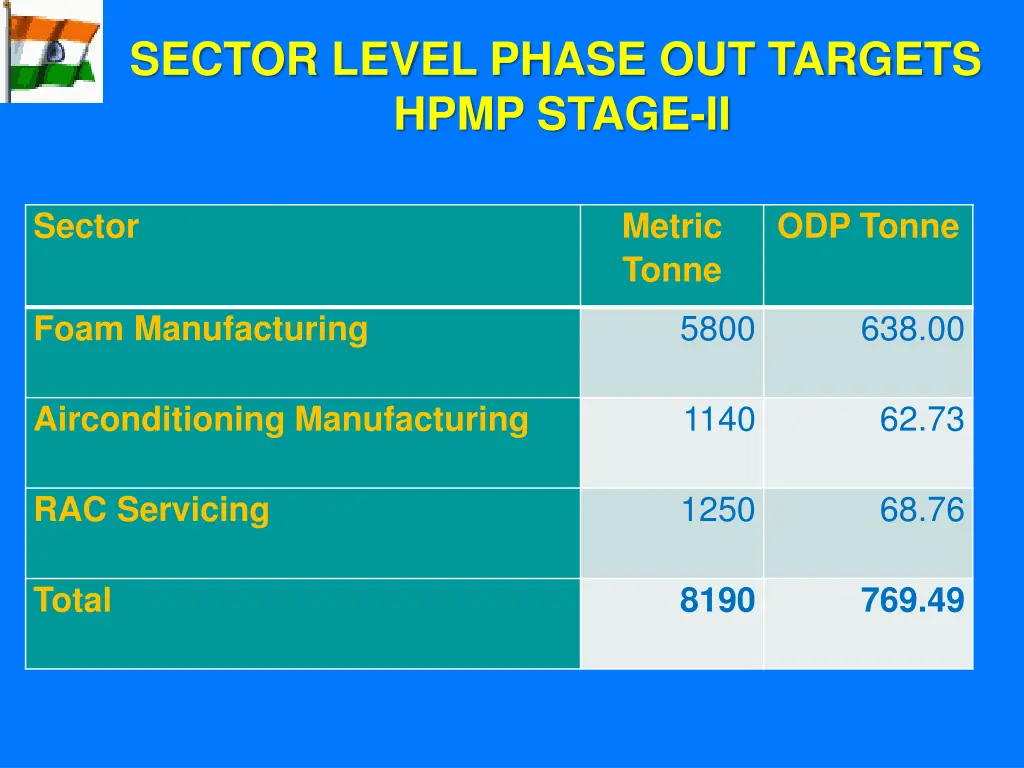 SECTOR LEVEL PHASE OUT TARGETS
HPMP STAGE-II

| Sector | Metric Tonne | ODP Tonne |
|---|---|---|
| Foam Manufacturing | 5800 | 638.00 |
| Airconditioning Manufacturing | 1140 | 62.73 |
| RAC Servicing | 1250 | 68.76 |
| Total | 8190 | 769.49 |